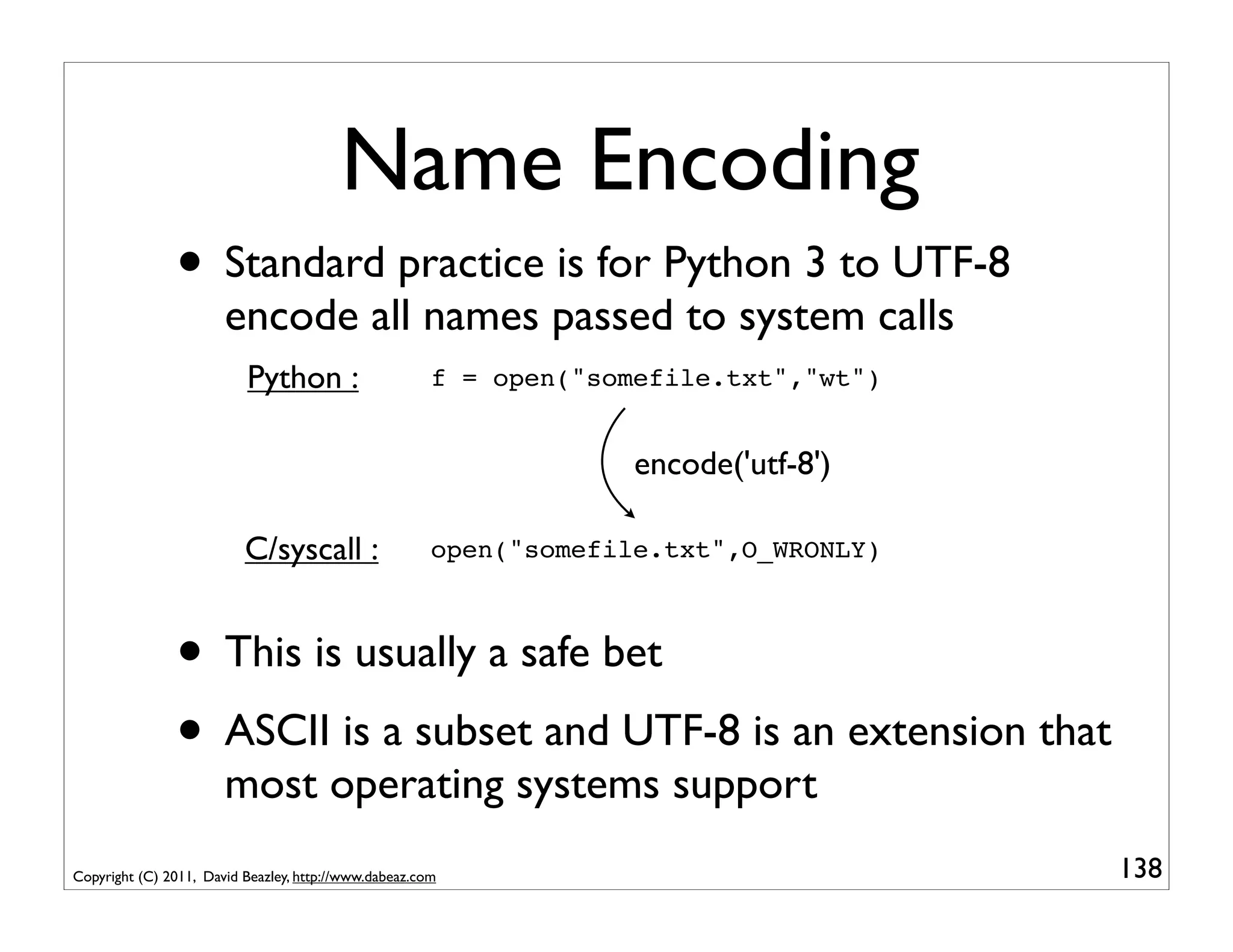 Name Encoding

• Standard practice is for Python 3 to UTF-8 encode all names passed to system calls

Python : f = open("somefile.txt","wt")

encode('utf-8')

C/syscall : open("somefile.txt",O_WRONLY)

• This is usually a safe bet

• ASCII is a subset and UTF-8 is an extension that most operating systems support

Copyright (C) 2011, David Beazley, http://www.dabeaz.com

138